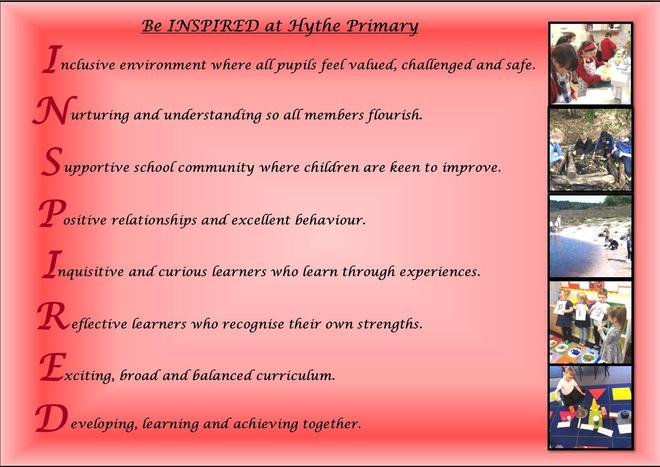 Be INSPIRED at Hythe Primary

Inclusive environment where all pupils feel valued, challenged and safe.

Nurturing and understanding so all members flourish.

Supportive school community where children are keen to improve.

Positive relationships and excellent behaviour.

Inquisitive and curious learners who learn through experiences.

Reflective learners who recognise their own strengths.

Exciting, broad and balanced curriculum.

Developing, learning and achieving together.